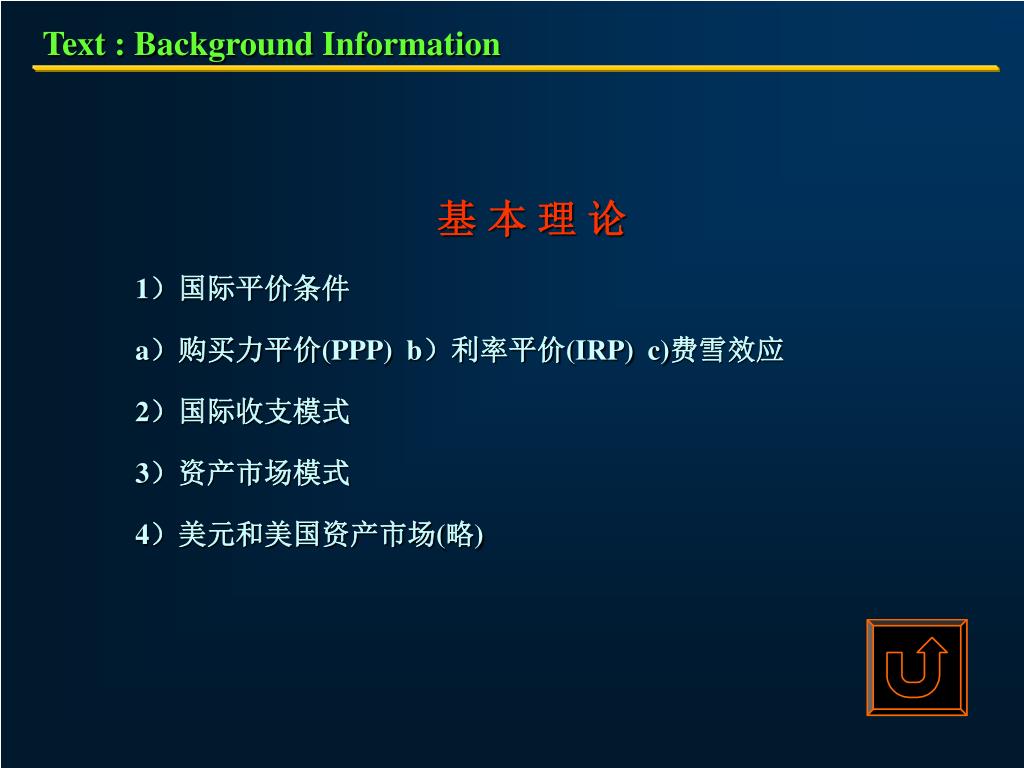 Text : Background Information

基 本 理 论

1）国际平价条件

a）购买力平价(PPP)  b）利率平价(IRP)  c)费雪效应

2）国际收支模式

3）资产市场模式

4）美元和美国资产市场(略)